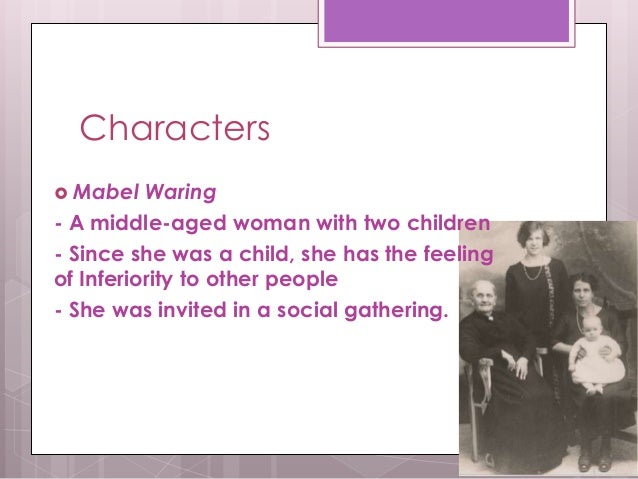 Characters

Mabel Waring

- A middle-aged woman with two children

- Since she was a child, she has the feeling of Inferiority to other people

- She was invited in a social gathering.